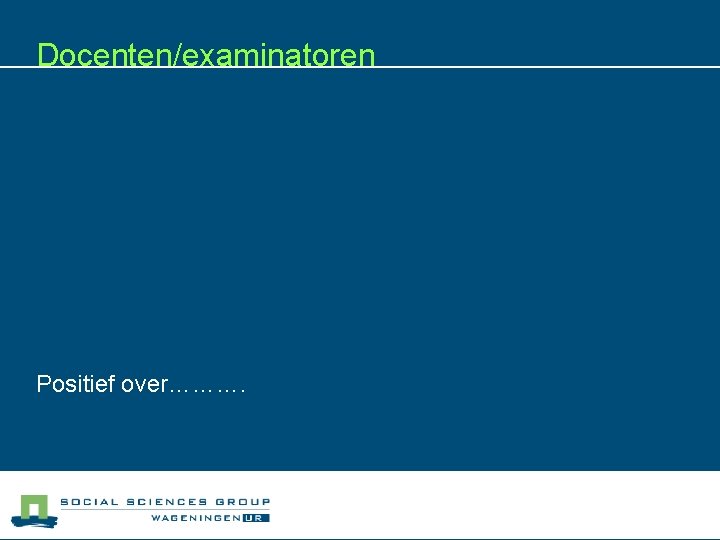 Docenten/examinatoren

Positief over……….

SOCIAL SCIENCES GROUP
WAGENINGEN UR